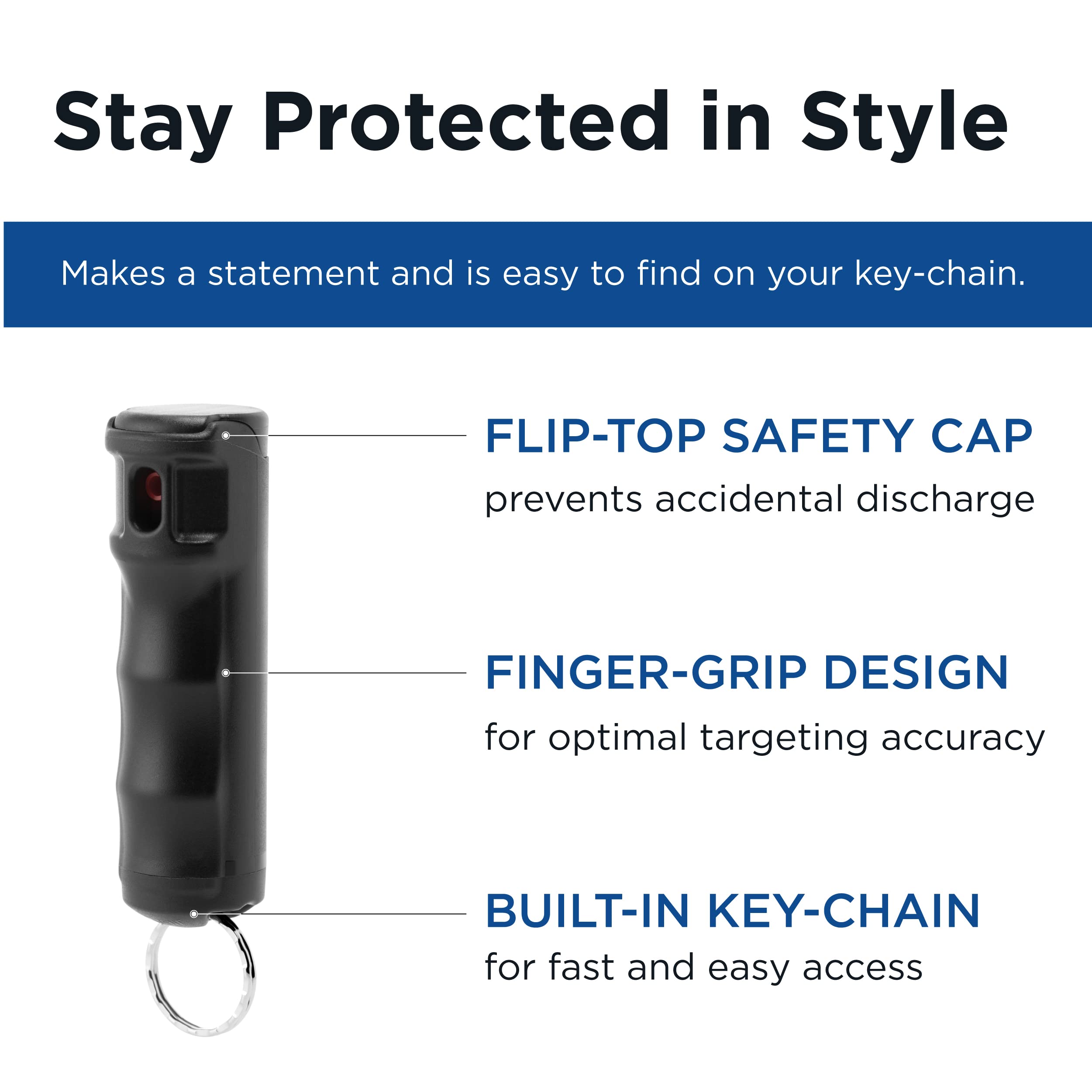 Stay Protected in Style

Makes a statement and is easy to find on your key-chain.

FLIP-TOP SAFETY CAP
prevents accidental discharge

FINGER-GRIP DESIGN
for optimal targeting accuracy

BUILT-IN KEY-CHAIN
for fast and easy access